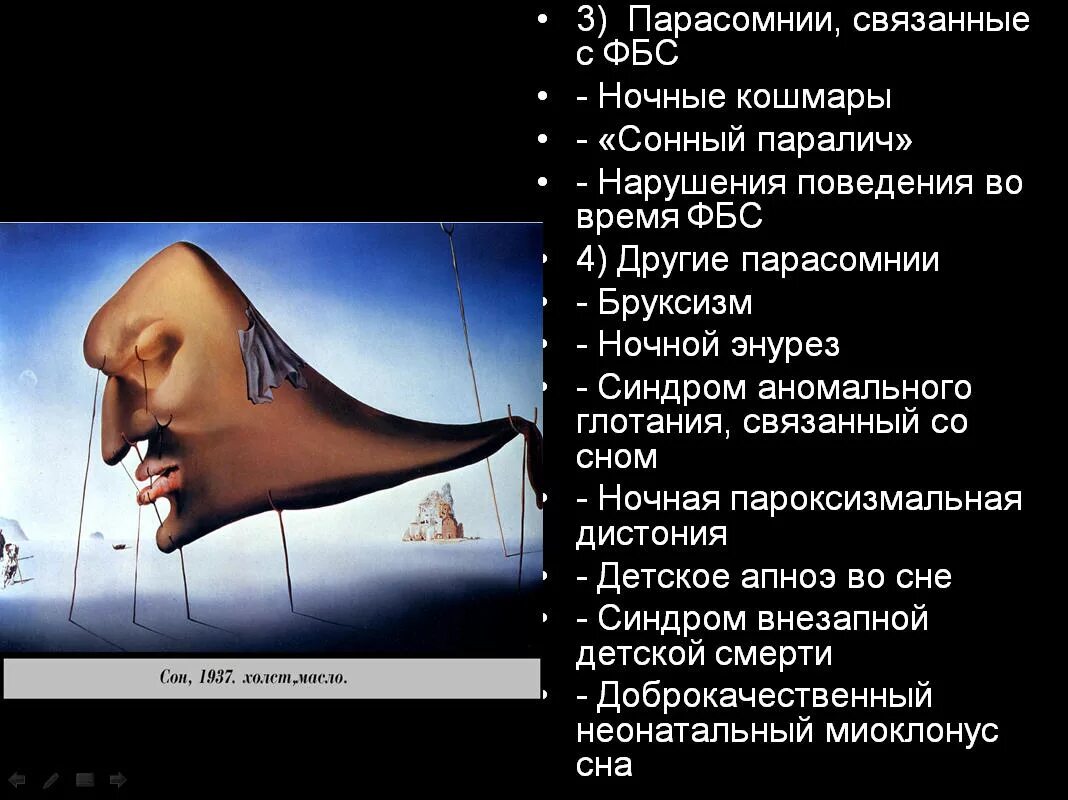 Сон, 1937. холст,масло.

• 3) Парасомнии, связанные с ФБС
• - Ночные кошмары
• - «Сонный паралич»
• - Нарушения поведения во время ФБС
• 4) Другие парасомнии
• - Бруксизм
• - Ночной энурез
• - Синдром аномального глотания, связанный со сном
• - Ночная пароксизмальная дистония
• - Детское апноэ во сне
• - Синдром внезапной детской смерти
• - Доброкачественный неонатальный миоклонус сна